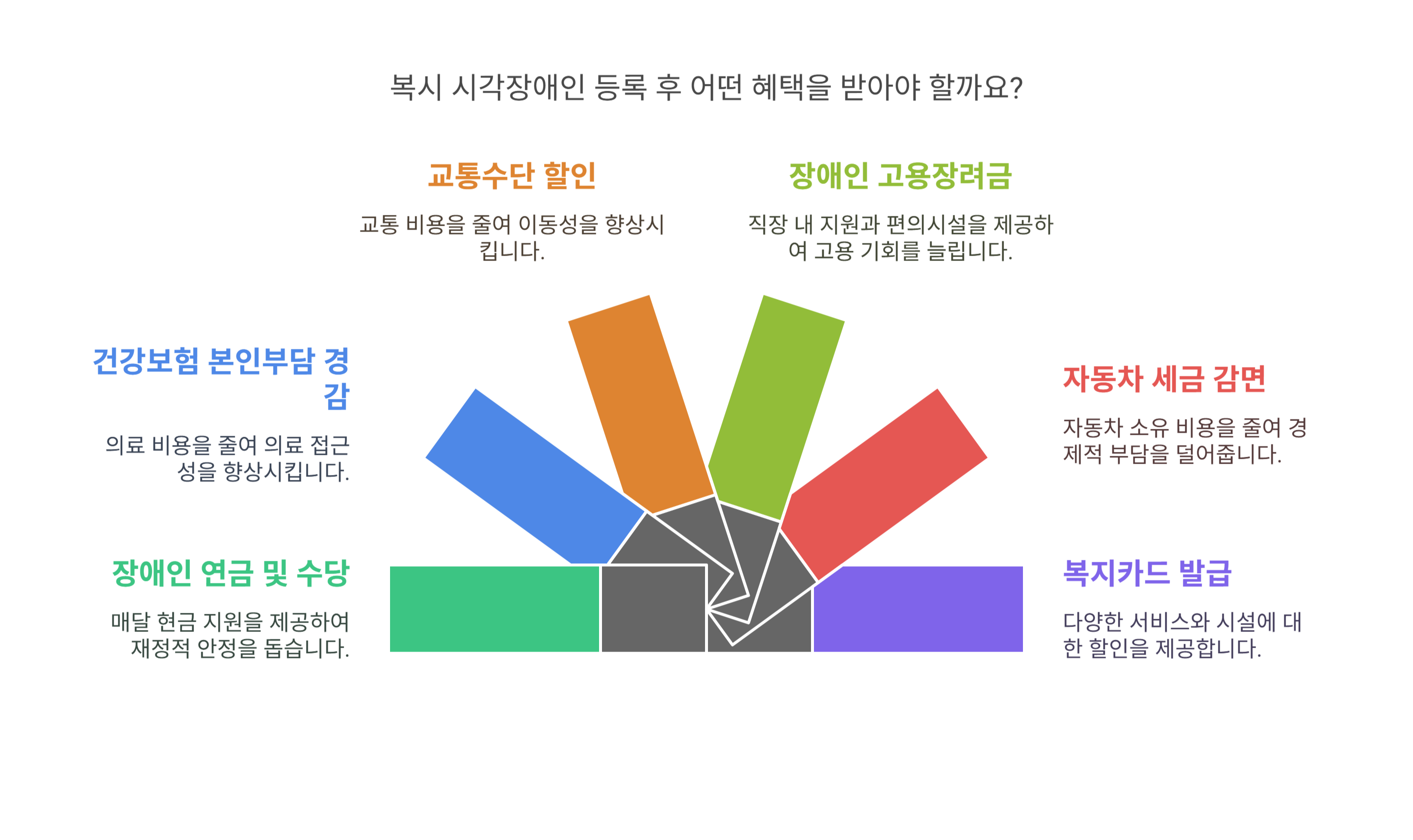 복시 시각장애인 등록 후 어떤 혜택을 받아야 할까요?

교통수단 할인

교통 비용을 줄여 이동성을 향상시킵니다.

장애인 고용장려금

직장 내 지원과 편의시설을 제공하여 고용 기회를 늘립니다.

건강보험 본인부담 경감

의료 비용을 줄여 의료 접근성을 향상시킵니다.

자동차 세금 감면

자동차 소유 비용을 줄여 경제적 부담을 덜어줍니다.

장애인 연금 및 수당

매달 현금 지원을 제공하여 재정적 안정을 돕습니다.

복지카드 발급

다양한 서비스와 시설에 대한 할인을 제공합니다.